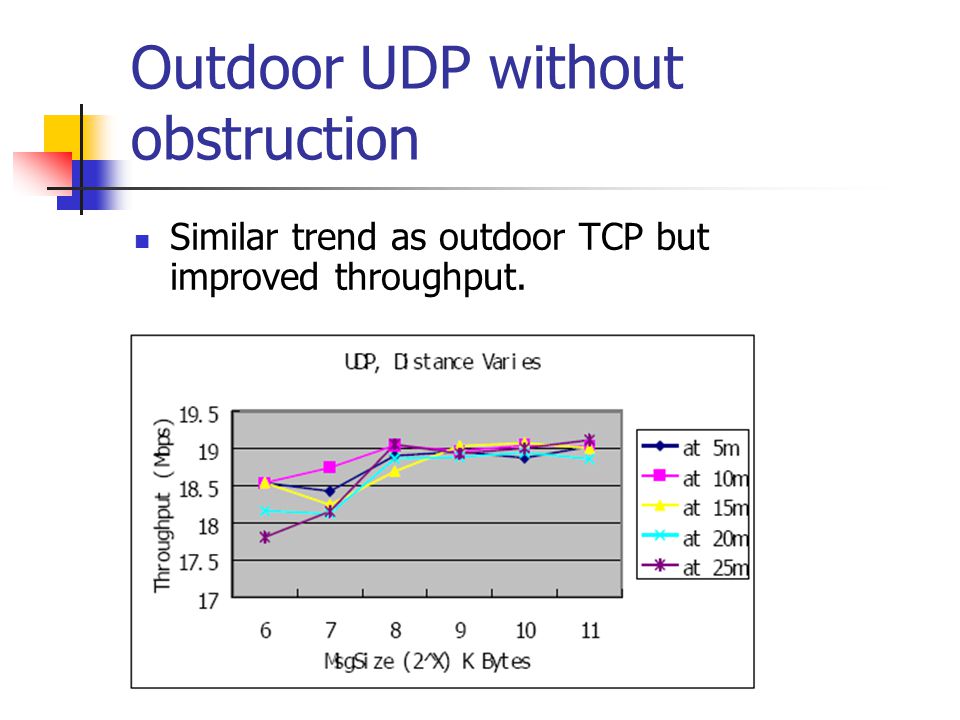 Outdoor UDP without obstruction

Similar trend as outdoor TCP but improved throughput.

UDP, Distance Varies

Throughput (Mbps)

19.5
19
18.5
18
17.5
17

6 7 8 9 10 11

MsgSize (2^X) K Bytes

at 5m
at 10m
at 15m
at 20m
at 25m